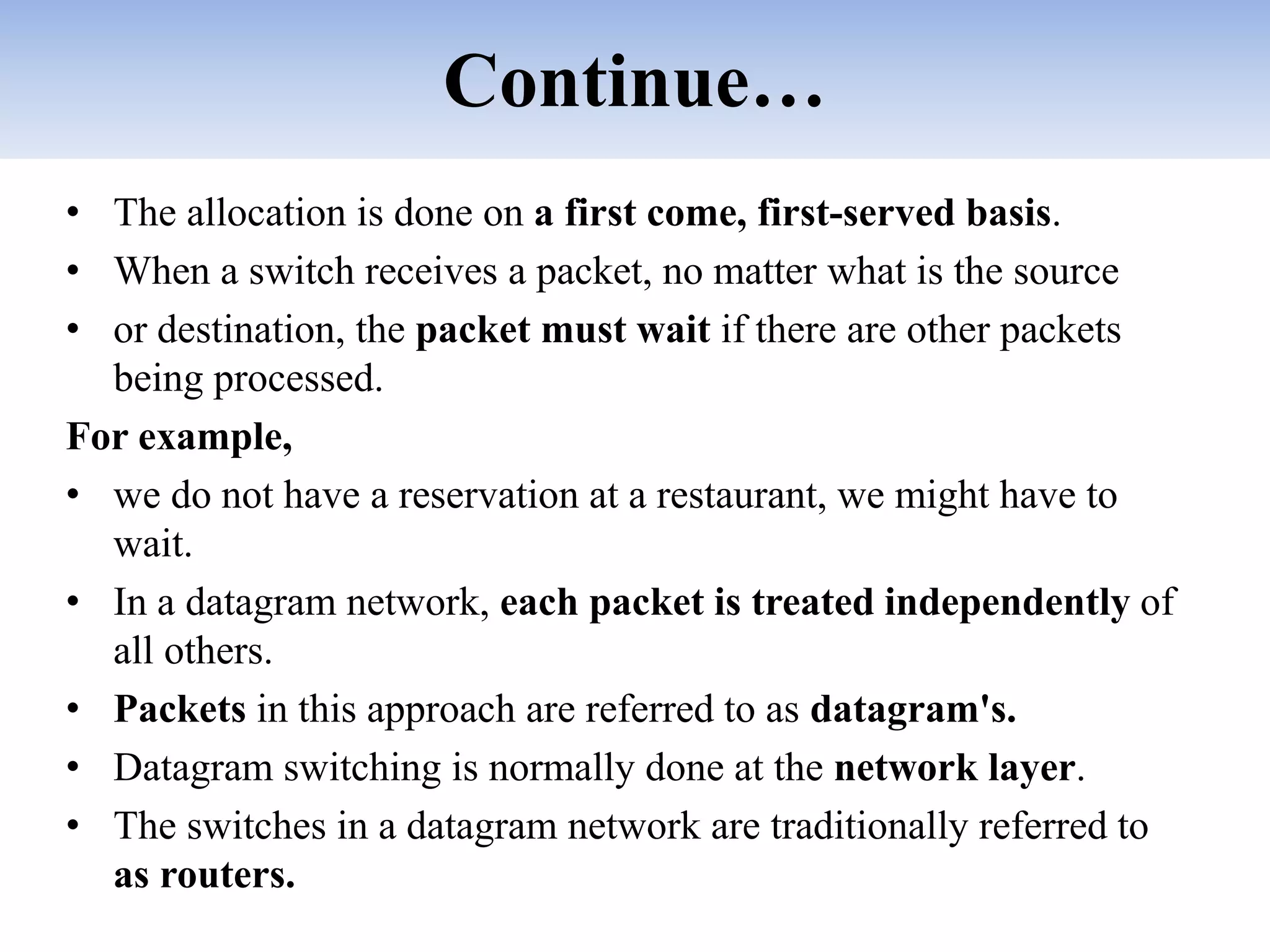 Continue…

• The allocation is done on a first come, first-served basis.
• When a switch receives a packet, no matter what is the source
• or destination, the packet must wait if there are other packets being processed.

For example,

• we do not have a reservation at a restaurant, we might have to wait.
• In a datagram network, each packet is treated independently of all others.
• Packets in this approach are referred to as datagram's.
• Datagram switching is normally done at the network layer.
• The switches in a datagram network are traditionally referred to as routers.